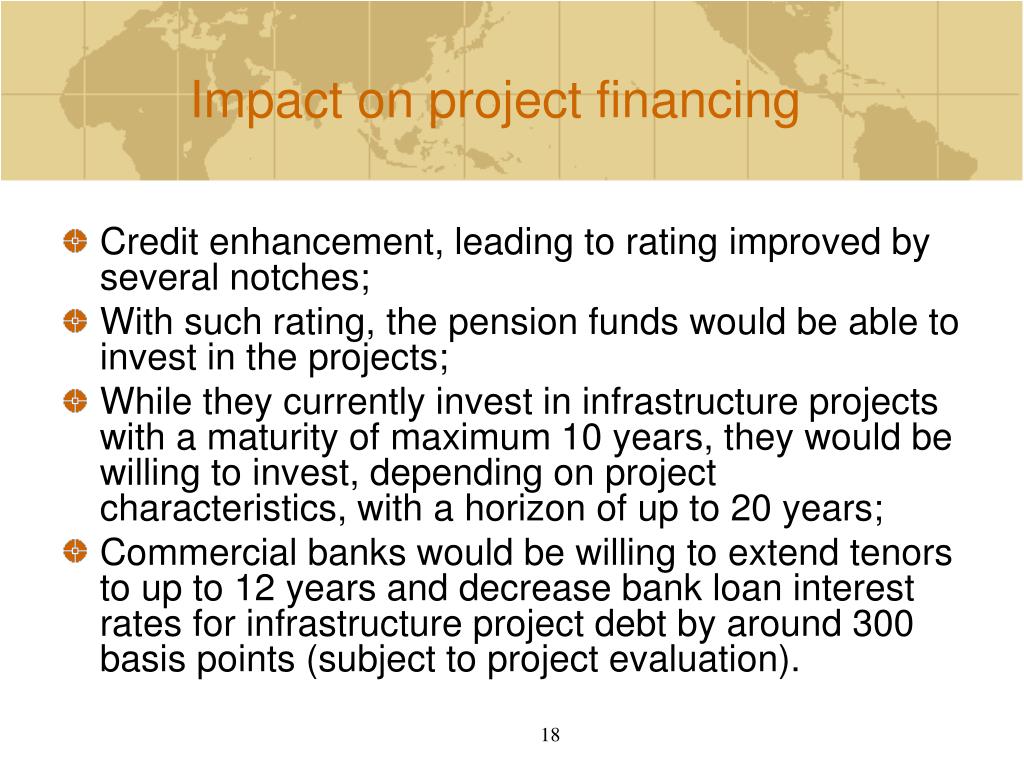 Impact on project financing

Credit enhancement, leading to rating improved by several notches;

With such rating, the pension funds would be able to invest in the projects;

While they currently invest in infrastructure projects with a maturity of maximum 10 years, they would be willing to invest, depending on project characteristics, with a horizon of up to 20 years;

Commercial banks would be willing to extend tenors to up to 12 years and decrease bank loan interest rates for infrastructure project debt by around 300 basis points (subject to project evaluation).

18